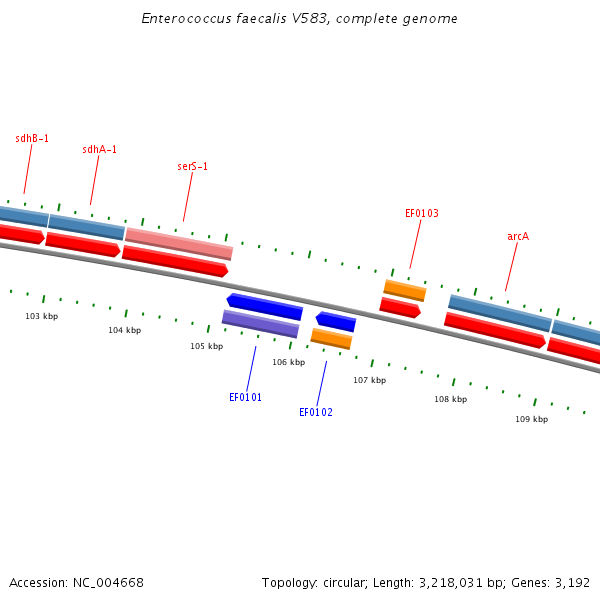 Enterococcus faecalis V583, complete genome

sdhB-1
sdhA-1
serS-1
EF0103
arcA

103 kbp
104 kbp
105 kbp
106 kbp
107 kbp
108 kbp
109 kbp

EF0101
EF0102

Accession: NC_004668

Topology: circular; Length: 3,218,031 bp; Genes: 3,192